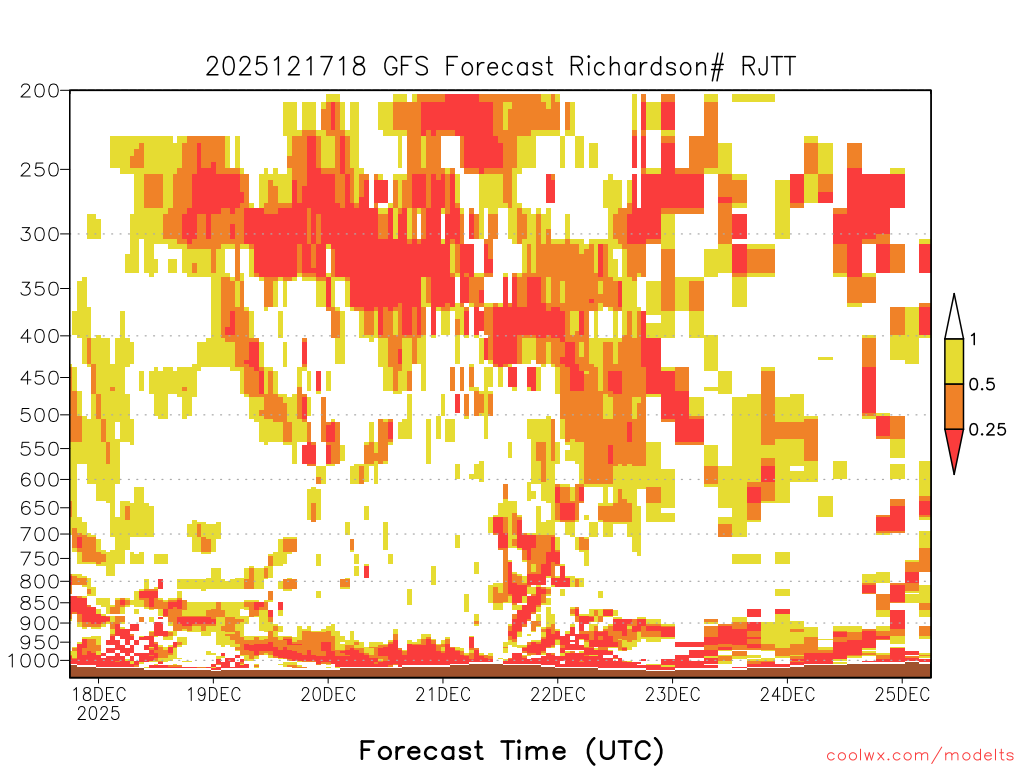 2025121718 GFS Forecast Richardson# RJTT

200
250
300
350
400
450
500
550
600
650
700
750
800
850
900
950
1000

1
0.5
0.25

18DEC
2025
19DEC
20DEC
21DEC
22DEC
23DEC
24DEC
25DEC

Forecast Time (UTC)

coolwx.com/modelts